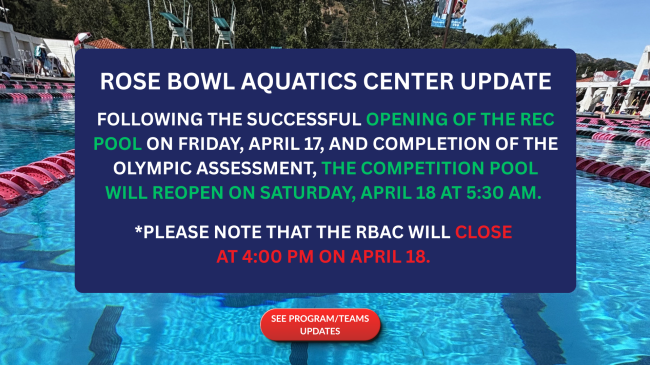 ROSE BOWL AQUATICS CENTER UPDATE

FOLLOWING THE SUCCESSFUL OPENING OF THE REC POOL ON FRIDAY, APRIL 17, AND COMPLETION OF THE OLYMPIC ASSESSMENT, THE COMPETITION POOL WILL REOPEN ON SATURDAY, APRIL 18 AT 5:30 AM.

*PLEASE NOTE THAT THE RBAC WILL CLOSE AT 4:00 PM ON APRIL 18.

SEE PROGRAM/TEAMS UPDATES